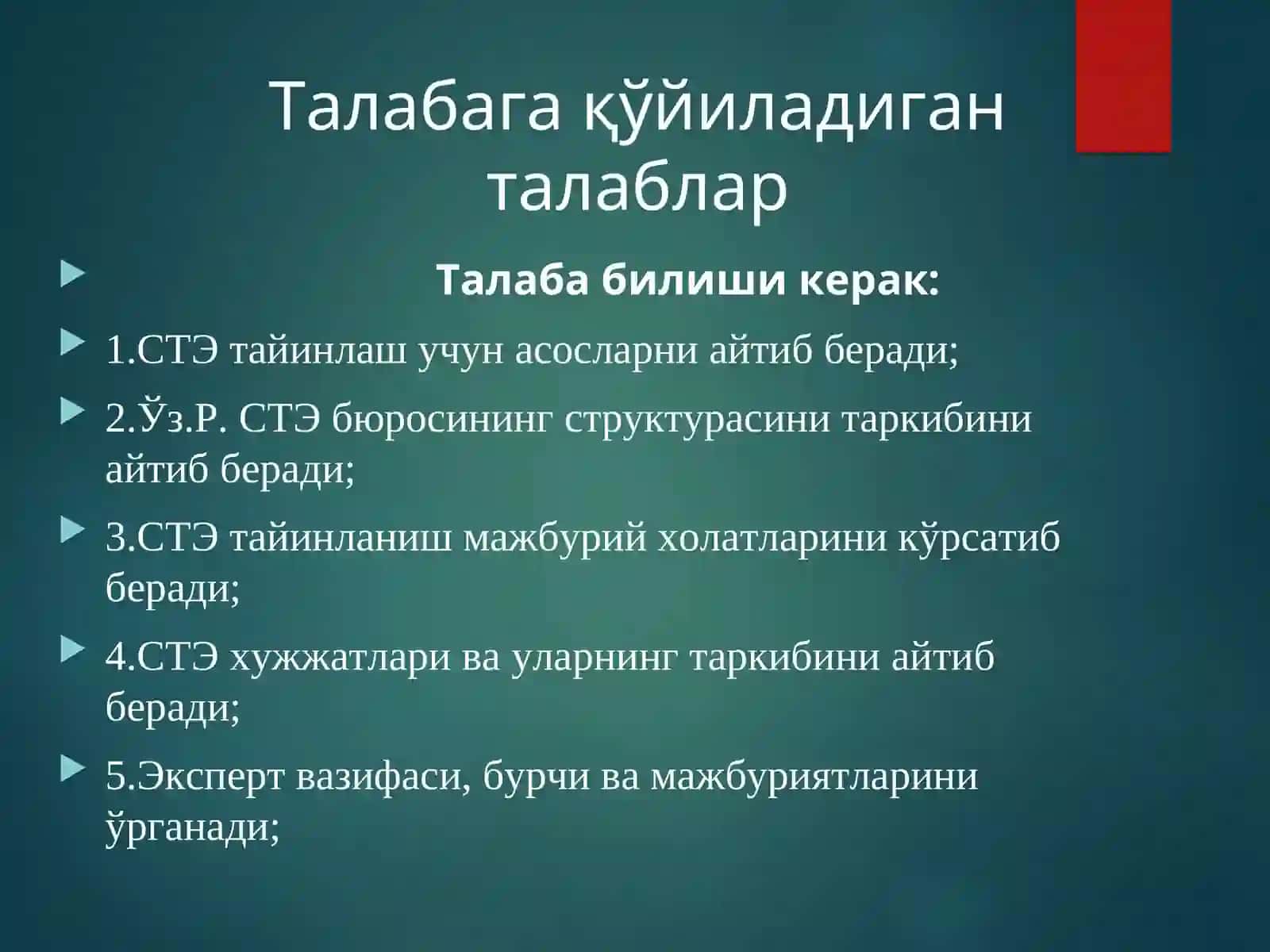 Талабага қўйиладиган талаблар

Талаба билиши керак:

1.СТЭ тайинлаш учун асосларни айтиб беради;

2.Ўз.Р. СТЭ бюросининг структурасини таркибини айтиб беради;

3.СТЭ тайинланиш мажбурий холатларини кўрсатиб беради;

4.СТЭ хужжатлари ва уларнинг таркибини айтиб беради;

5.Эксперт вазифаси, бурчи ва мажбуриятларини ўрганади;